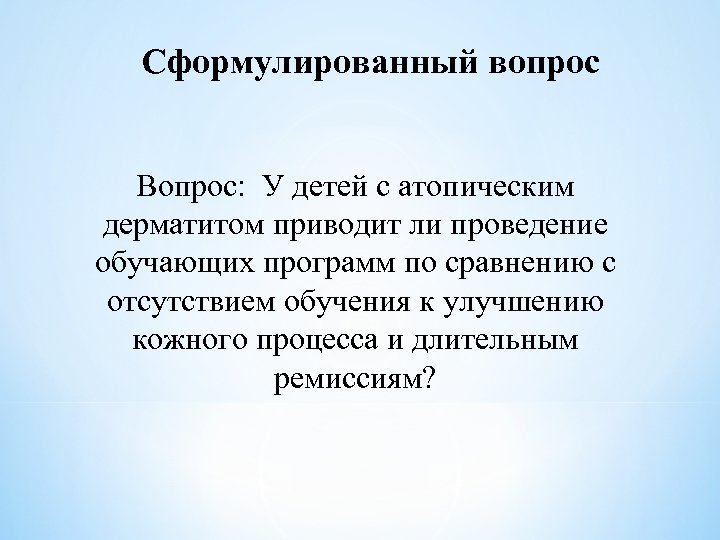 Сформулированный вопрос

Вопрос: У детей с атопическим дерматитом приводит ли проведение обучающих программ по сравнению с отсутствием обучения к улучшению кожного процесса и длительным ремиссиям?